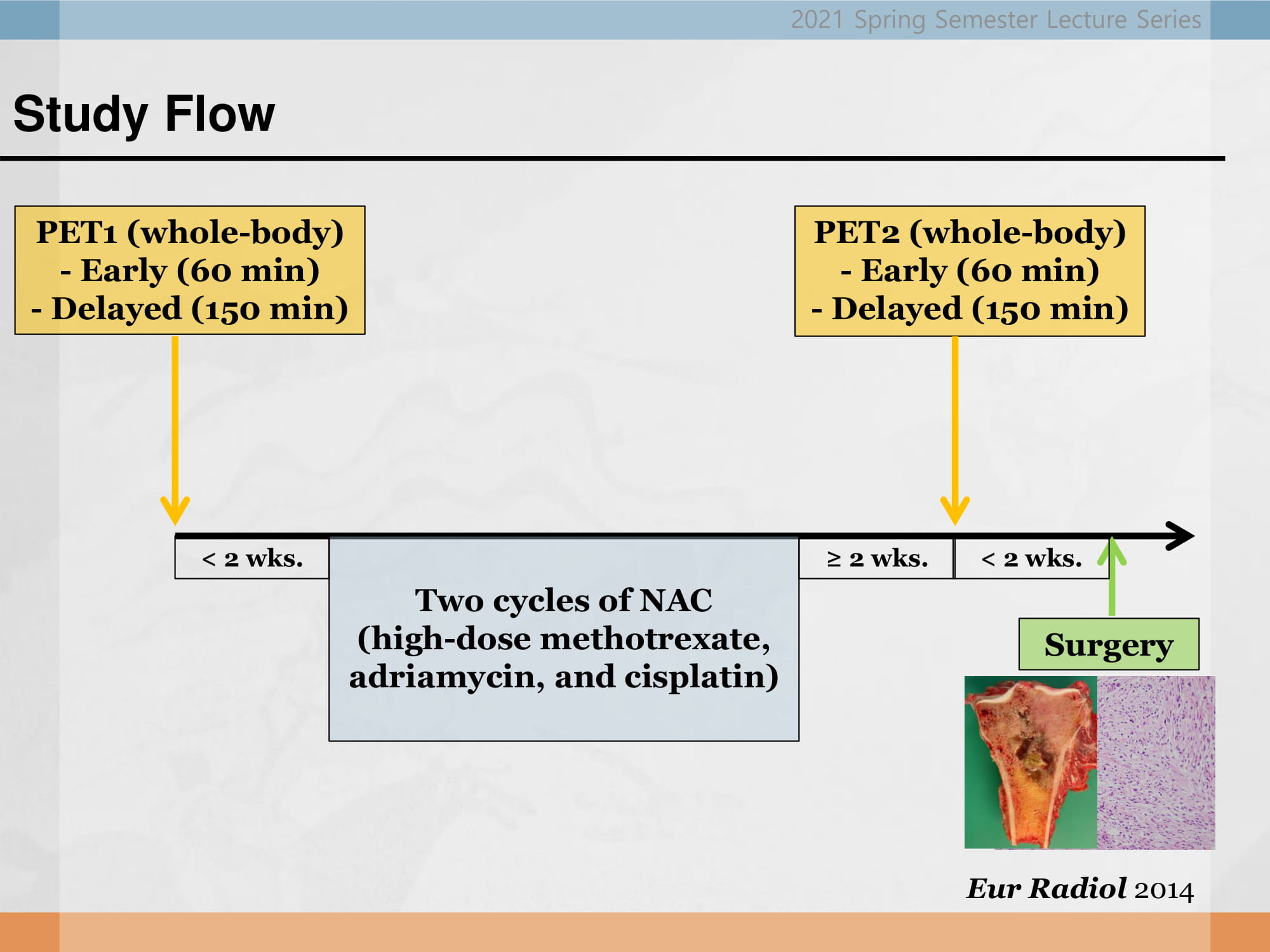 2021 Spring Semester Lecture Series

Study Flow

PET1 (whole-body)
- Early (60 min)
- Delayed (150 min)

PET2 (whole-body)
- Early (60 min)
- Delayed (150 min)

< 2 wks.

Two cycles of NAC
(high-dose methotrexate,
adriamycin, and cisplatin)

≥ 2 wks.

< 2 wks.

Surgery

Eur Radiol 2014